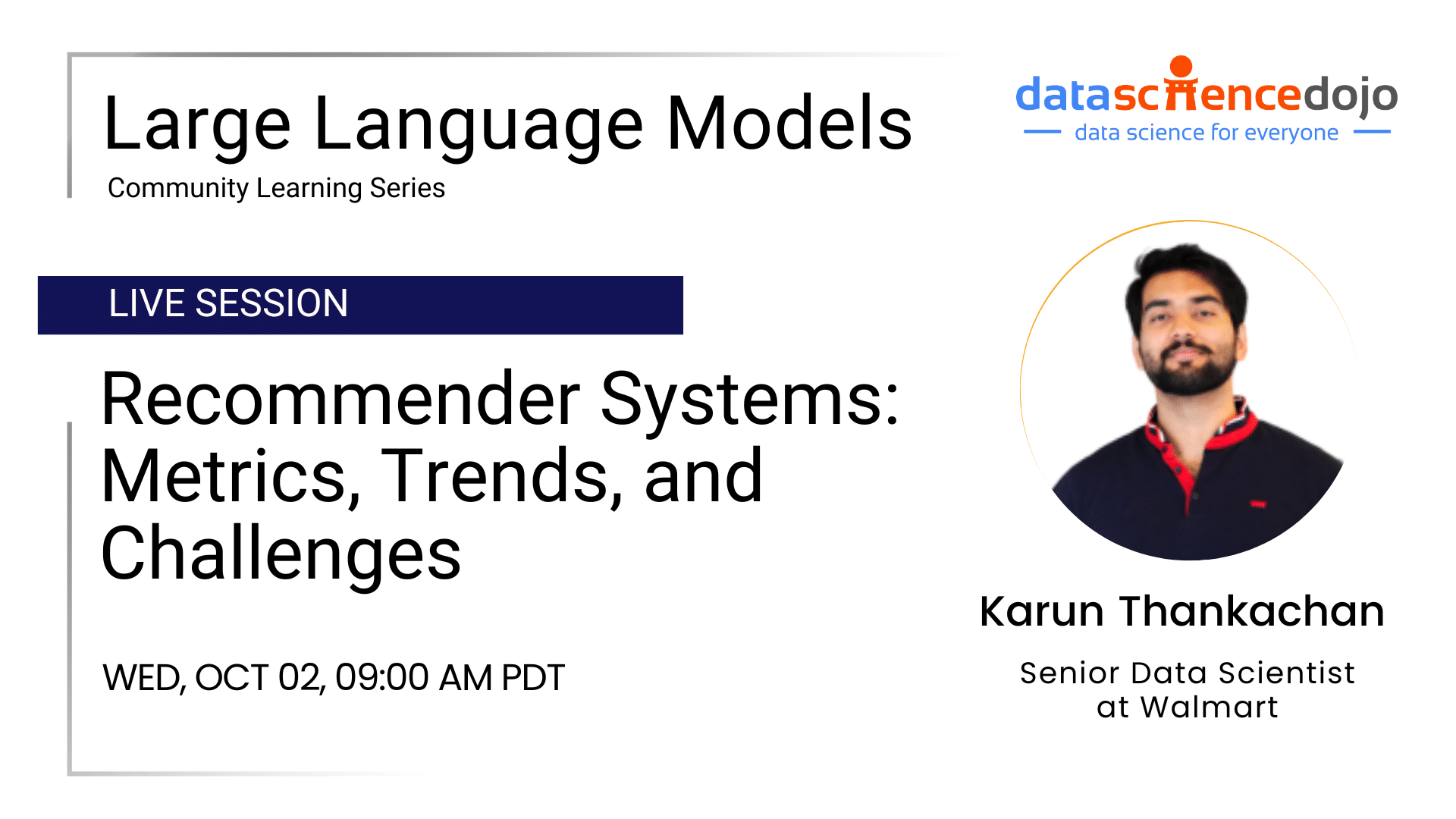 Large Language Models
Community Learning Series

datasciencedojo
data science for everyone

LIVE SESSION

Recommender Systems: Metrics, Trends, and Challenges

WED, OCT 02, 09:00 AM PDT

Karun Thankachan

Senior Data Scientist at Walmart